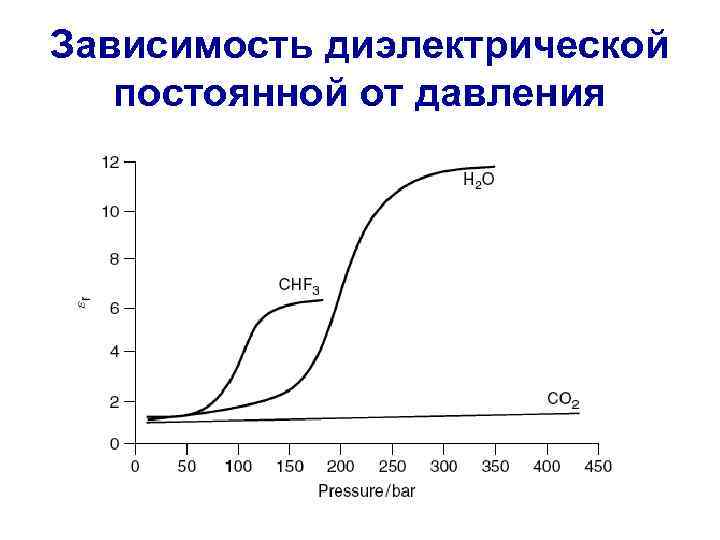 Зависимость диэлектрической постоянной от давления

12
10
8
6
4
2
0

$\varepsilon_r$

$H_2O$

$CHF_3$

$CO_2$

0 50 100 150 200 250 300 350 400 450

Pressure/bar